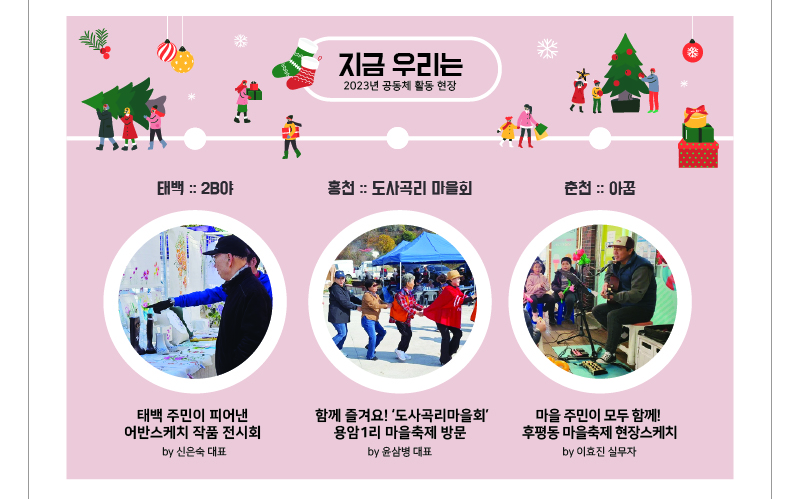 지금 우리는
2023년 공동체 활동 현장

태백 :: 2B야

태백 주민이 피어낸 어반스케치 작품 전시회
by 신은숙 대표

홍천 :: 도사곡리 마을회

함께 즐겨요! '도사곡리마을회' 용암1리 마을축제 방문
by 윤삼병 대표

춘천 :: 아꿈

마을 주민이 모두 함께! 후평동 마을축제 현장스케치
by 이효진 실무자